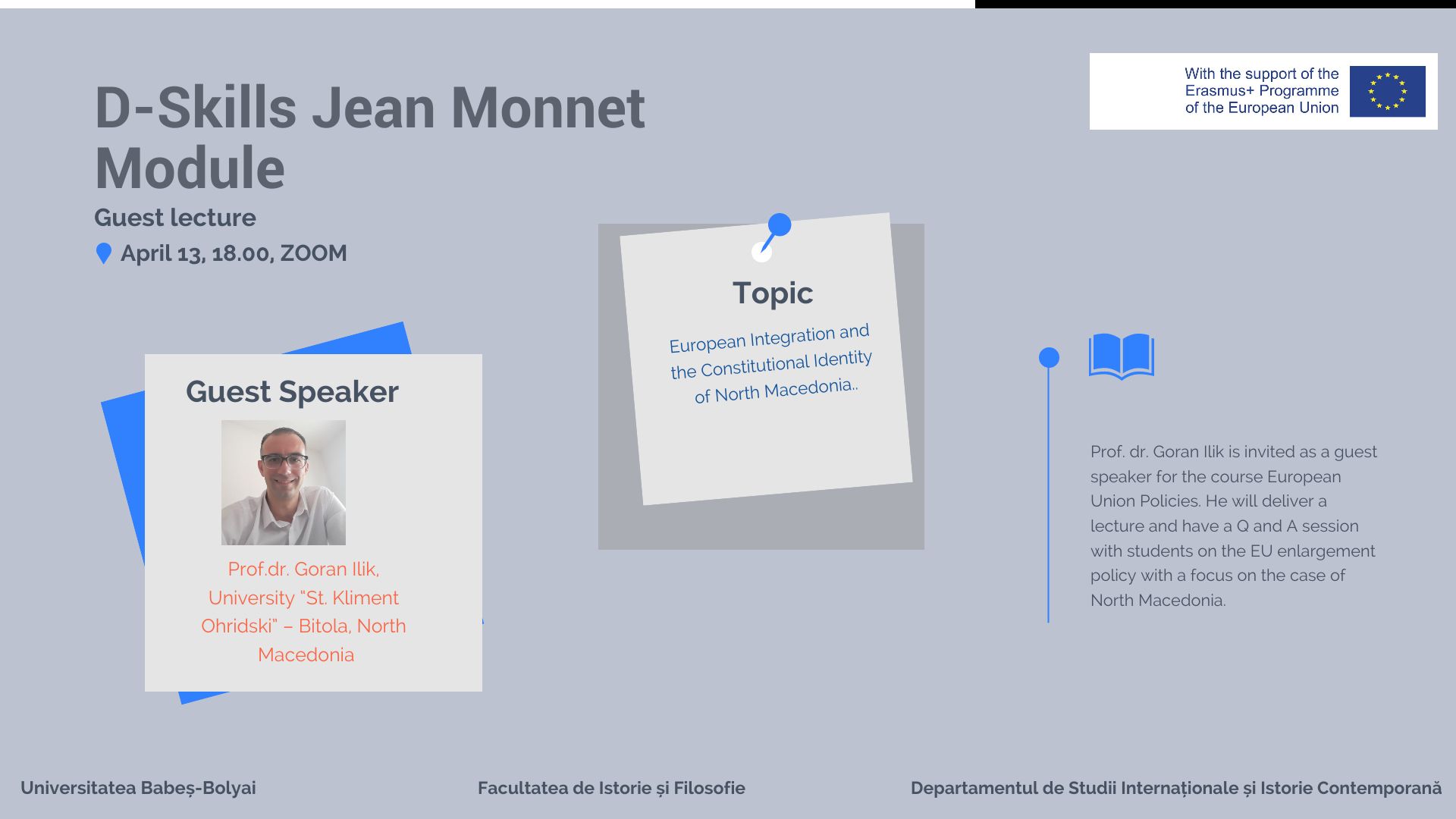 D-Skills Jean Monnet Module

Guest lecture

April 13, 18.00, ZOOM

With the support of the Erasmus+ Programme of the European Union

Guest Speaker

Prof.dr. Goran Ilik, University "St. Kliment Ohridski" – Bitola, North Macedonia

Topic

European Integration and the Constitutional Identity of North Macedonia..

Prof. dr. Goran Ilik is invited as a guest speaker for the course European Union Policies. He will deliver a lecture and have a Q and A session with students on the EU enlargement policy with a focus on the case of North Macedonia.

Universitatea Babeș-Bolyai

Facultatea de Istorie și Filosofie

Departamentul de Studii Internaționale și Istorie Contemporană